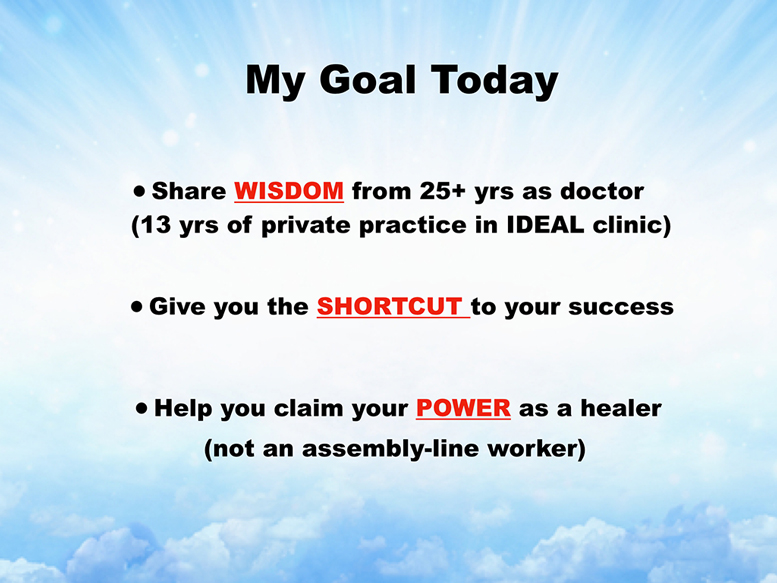 My Goal Today

• Share WISDOM from 25+ yrs as doctor (13 yrs of private practice in IDEAL clinic)

• Give you the SHORTCUT to your success

• Help you claim your POWER as a healer (not an assembly-line worker)